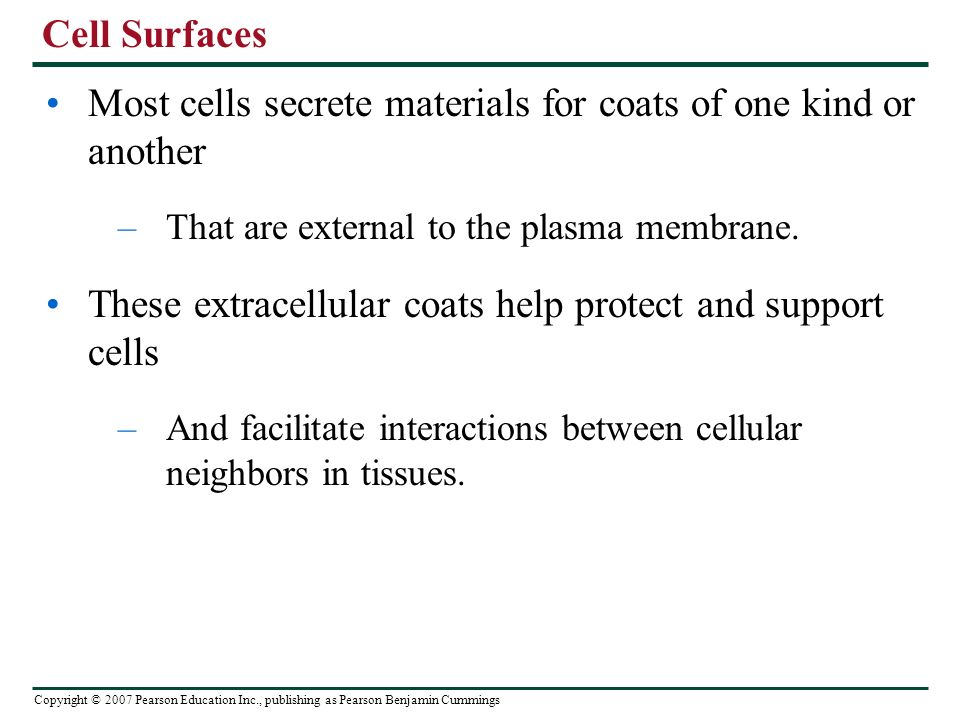 Cell Surfaces

• Most cells secrete materials for coats of one kind or another

– That are external to the plasma membrane.

• These extracellular coats help protect and support cells

– And facilitate interactions between cellular neighbors in tissues.

Copyright © 2007 Pearson Education Inc., publishing as Pearson Benjamin Cummings